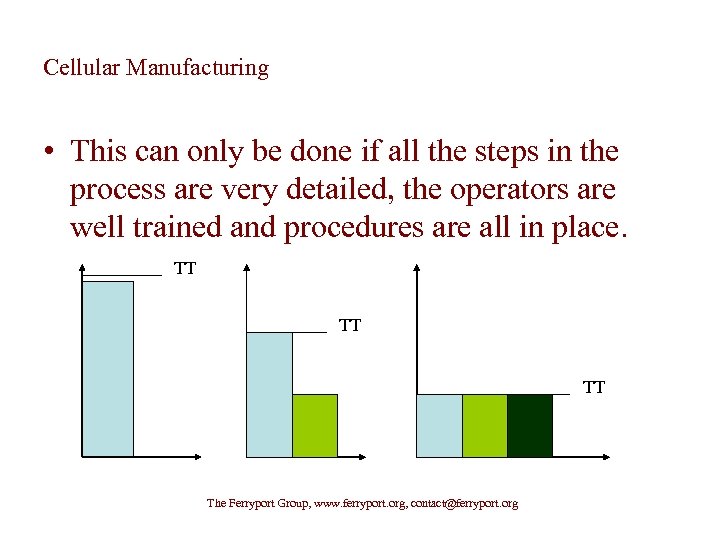 Cellular Manufacturing

• This can only be done if all the steps in the process are very detailed, the operators are well trained and procedures are all in place.

TT

TT

TT

The Ferryport Group, www.ferryport.org, contact@ferryport.org